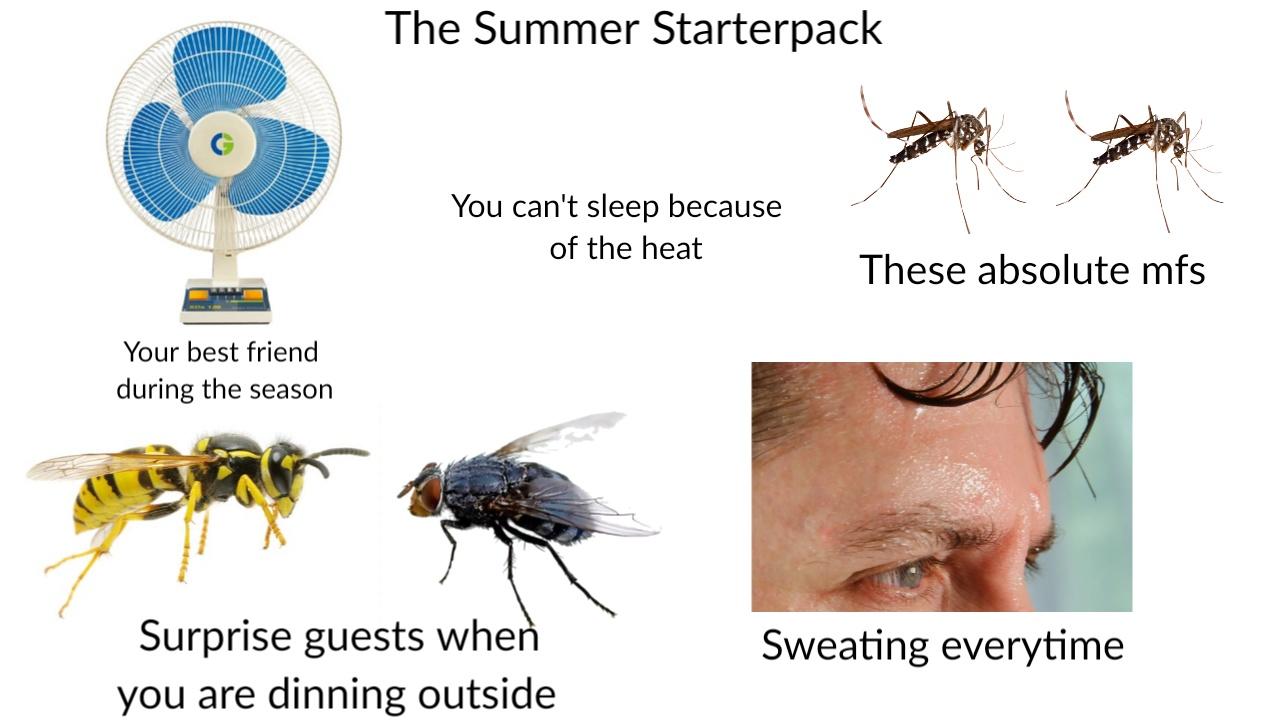 The Summer Starterpack

You can't sleep because of the heat

These absolute mfs

Your best friend during the season

Surprise guests when you are dinning outside

Sweating everytime